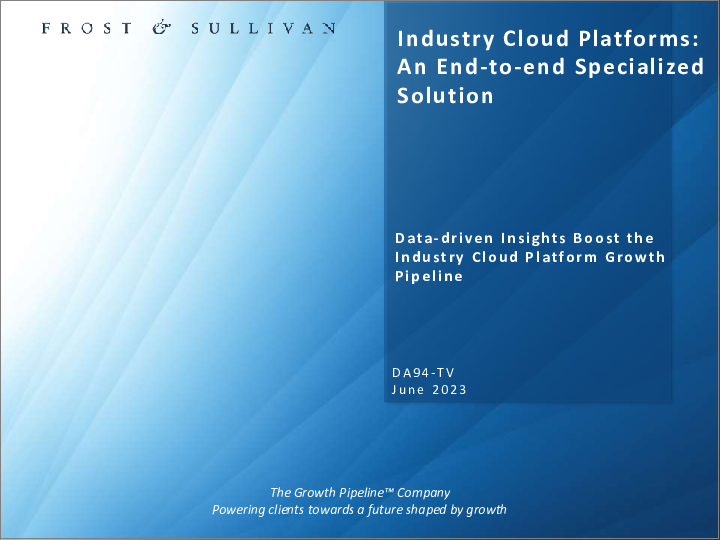 FROST & SULLIVAN

Industry Cloud Platforms: An End-to-end Specialized Solution

Data-driven Insights Boost the Industry Cloud Platform Growth Pipeline

DA94-TV
June 2023

The Growth Pipeline™ Company
Powering clients towards a future shaped by growth